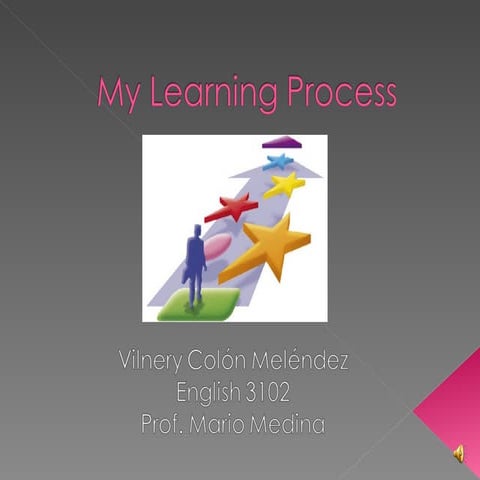 My Learning Process

Vilnery Colón Meléndez
English 3102
Prof. Mario Medina